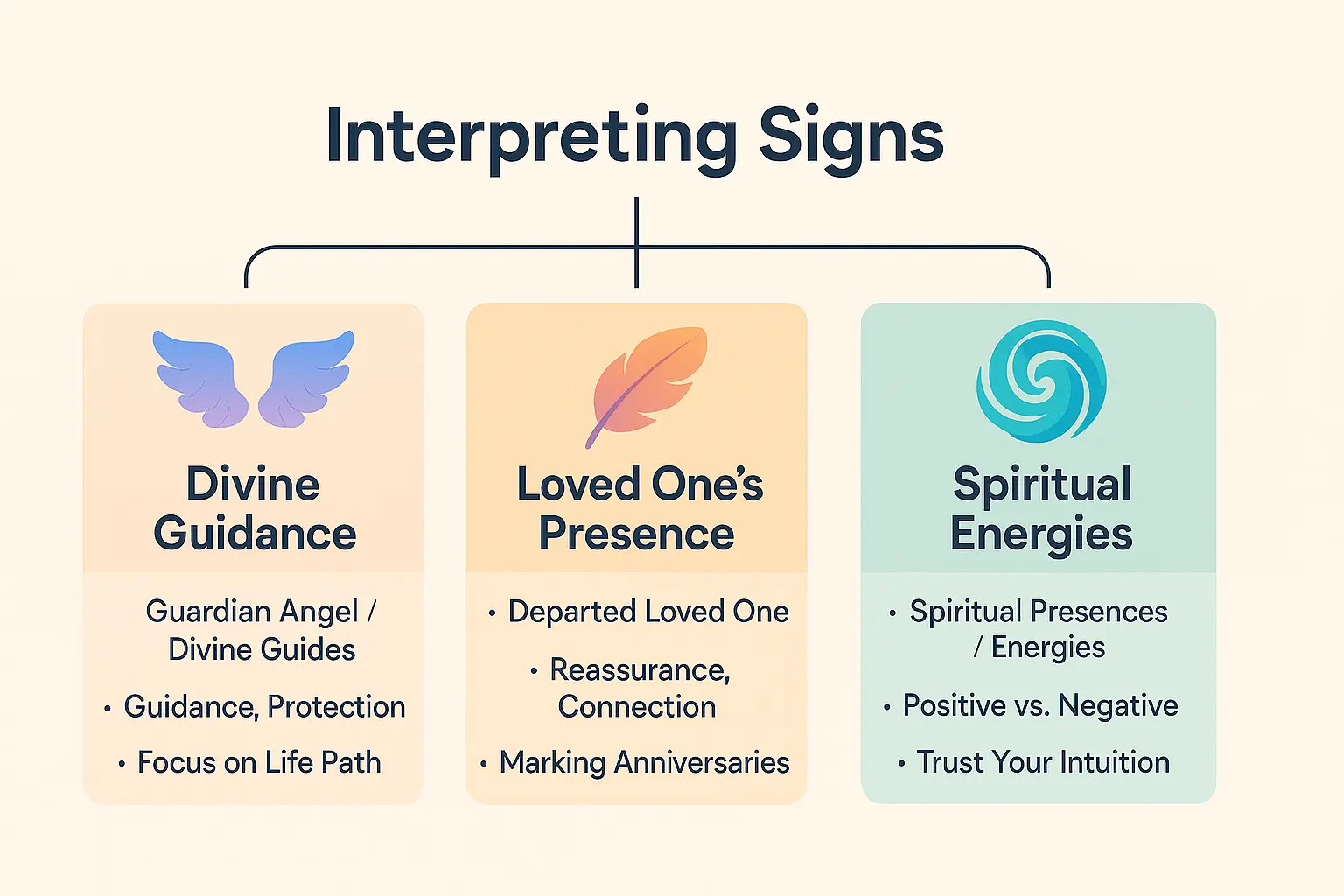 Interpreting Signs

Divine Guidance

Guardian Angel / Divine Guides

• Guidance, Protection

• Focus on Life Path

Loved One's Presence

• Departed Loved One

• Reassurance, Connection

• Marking Anniversaries

Spiritual Energies

• Spiritual Presences / Energies

• Positive vs. Negative

• Trust Your Intuition